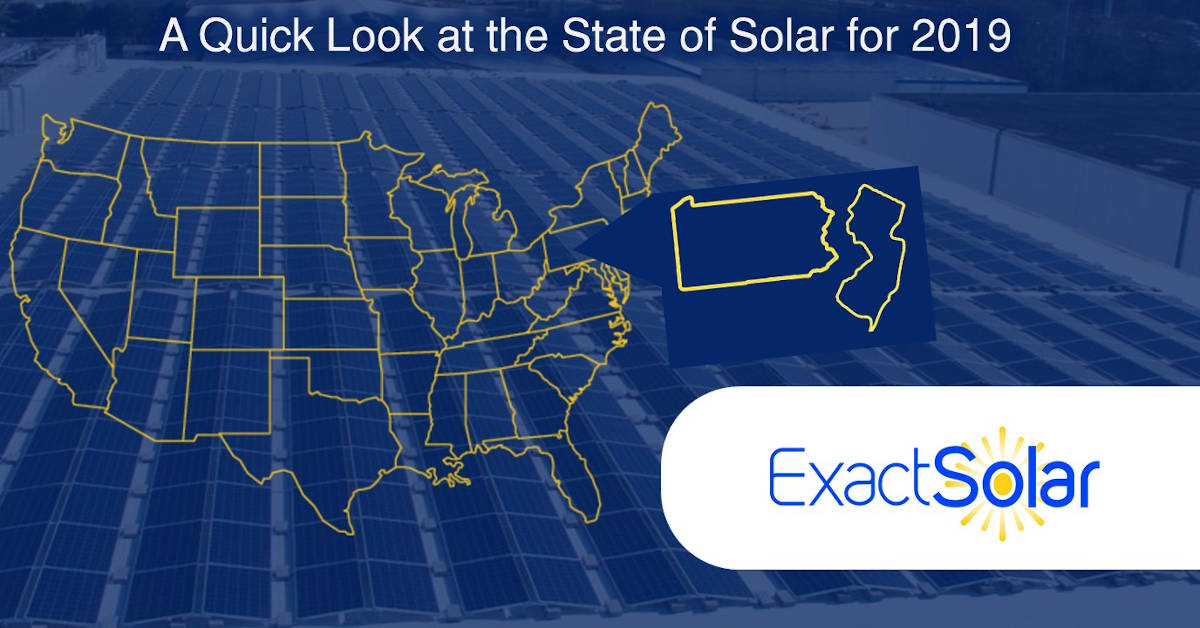 A Quick Look at the State of Solar for 2019

ExactSolar